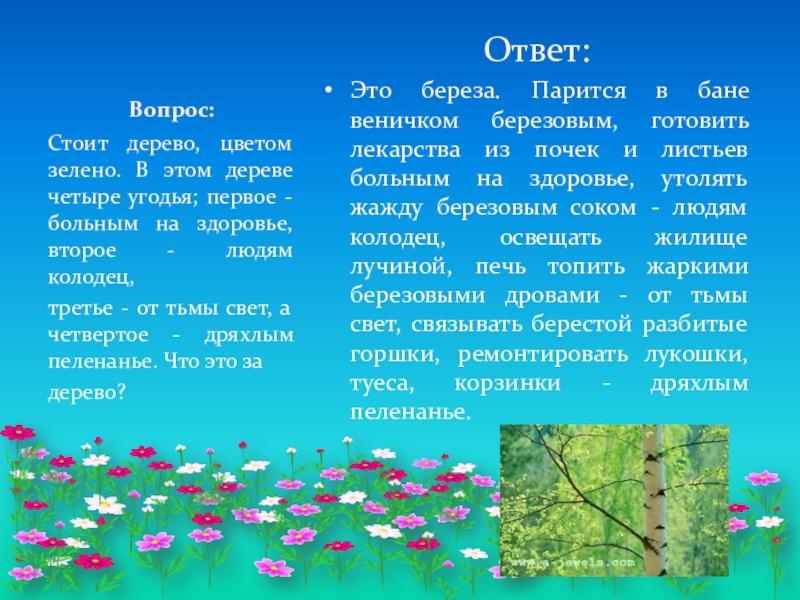 Вопрос:

Стоит дерево, цветом зелено. В этом дереве четыре угодья; первое - больным на здоровье, второе - людям колодец,

третье - от тьмы свет, а четвертое - дряхлым пеленанье. Что это за

дерево?

Ответ:

• Это береза. Парится в бане веничком березовым, готовить лекарства из почек и листьев больным на здоровье, утолять жажду березовым соком - людям колодец, освещать жилище лучиной, печь топить жаркими березовыми дровами - от тьмы свет, связывать берестой разбитые горшки, ремонтировать лукошки, туеса, корзинки - дряхлым пеленанье.

www.a-jewels.com